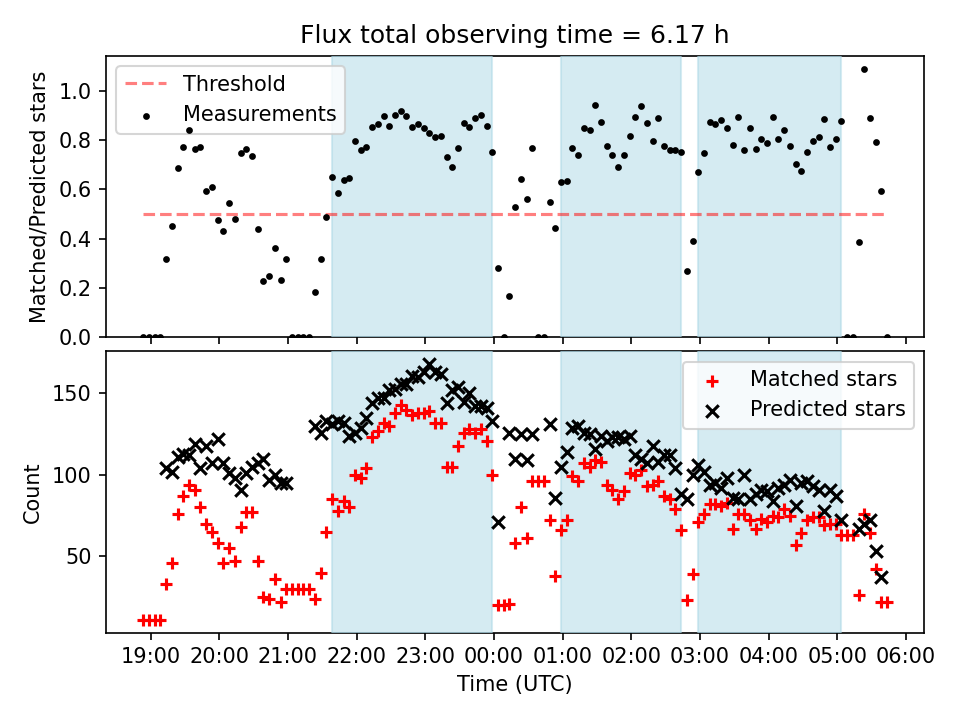 Flux total observing time = 6.17 h

Threshold
Measurements

Matched/Predicted stars

1.0
0.8
0.6
0.4
0.2
0.0

Matched stars
Predicted stars

Count

150
100
50

19:00 20:00 21:00 22:00 23:00 00:00 01:00 02:00 03:00 04:00 05:00 06:00

Time (UTC)